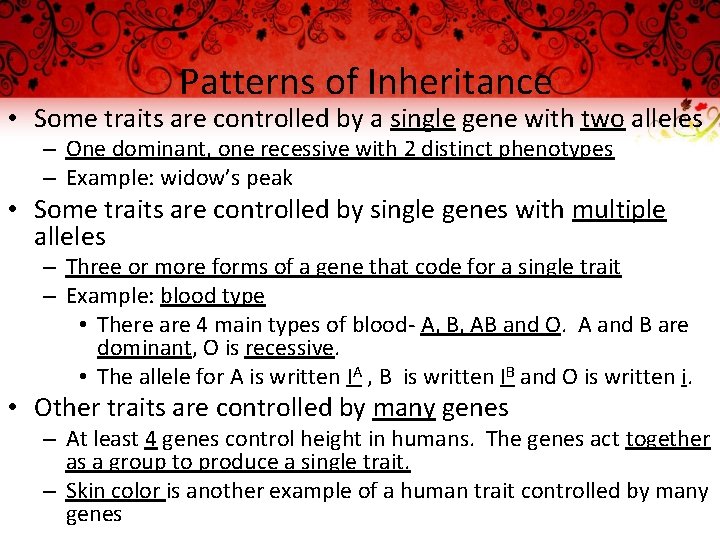 Patterns of Inheritance

• Some traits are controlled by a single gene with two alleles
– One dominant, one recessive with 2 distinct phenotypes
– Example: widow's peak

• Some traits are controlled by single genes with multiple alleles
– Three or more forms of a gene that code for a single trait
– Example: blood type
• There are 4 main types of blood- A, B, AB and O. A and B are dominant, O is recessive.
• The allele for A is written $I^A$ , B is written $I^B$ and O is written i.

• Other traits are controlled by many genes
– At least 4 genes control height in humans. The genes act together as a group to produce a single trait.
– Skin color is another example of a human trait controlled by many genes